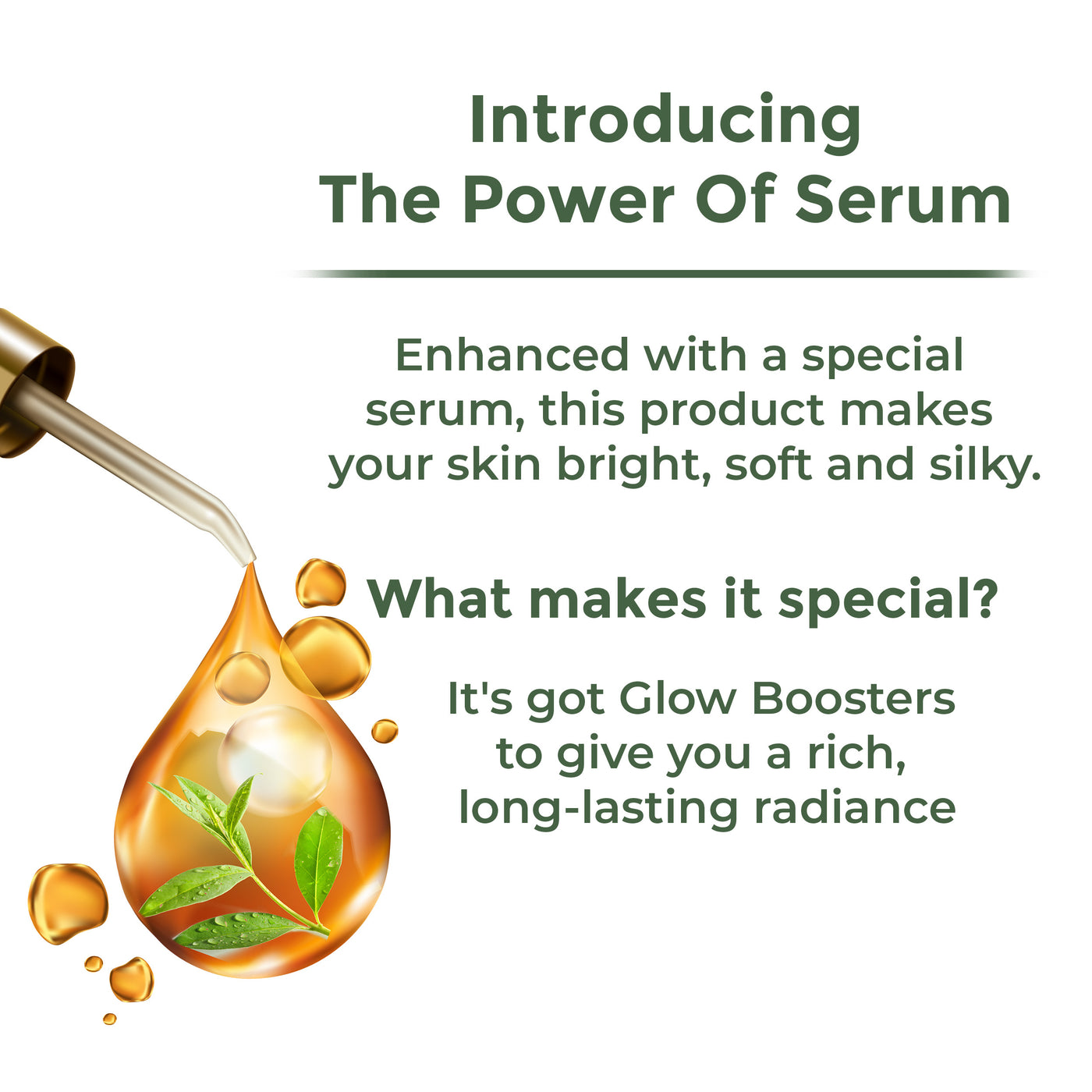 Introducing
The Power Of Serum

Enhanced with a special serum, this product makes your skin bright, soft and silky.

What makes it special?

It's got Glow Boosters to give you a rich, long-lasting radiance